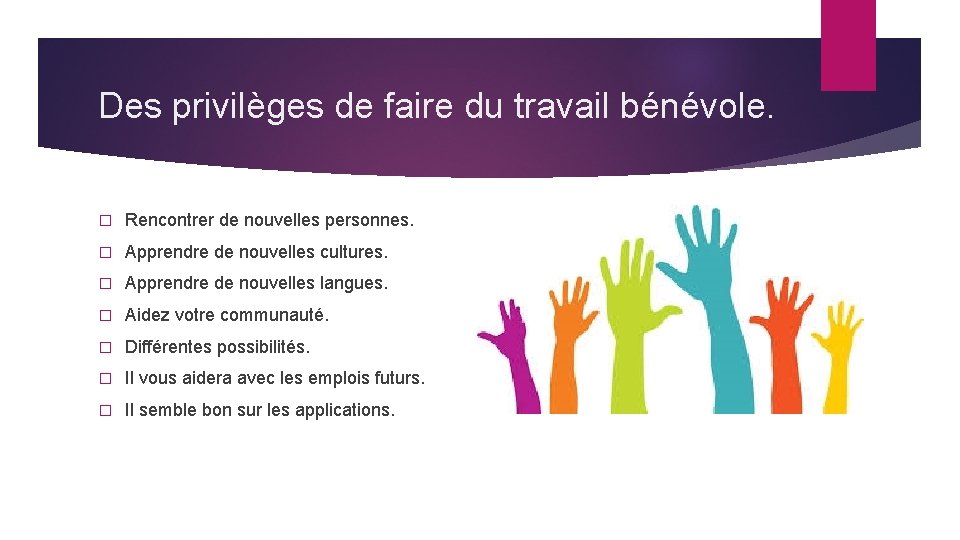 Des privilèges de faire du travail bénévole.

□ Rencontrer de nouvelles personnes.
□ Apprendre de nouvelles cultures.
□ Apprendre de nouvelles langues.
□ Aidez votre communauté.
□ Différentes possibilités.
□ Il vous aidera avec les emplois futurs.
□ Il semble bon sur les applications.